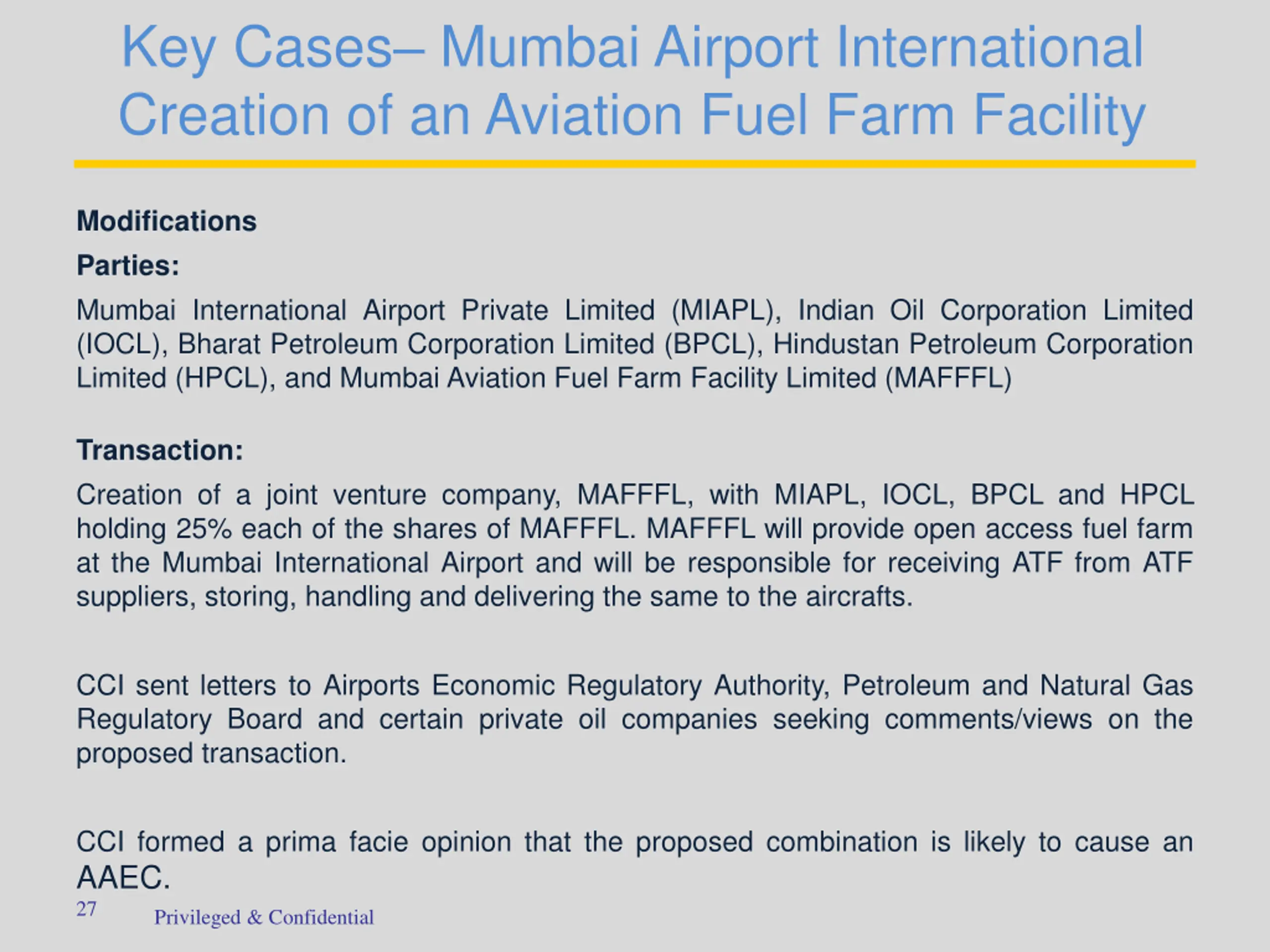 Key Cases– Mumbai Airport International Creation of an Aviation Fuel Farm Facility

Modifications

Parties:

Mumbai International Airport Private Limited (MIAPL), Indian Oil Corporation Limited (IOCL), Bharat Petroleum Corporation Limited (BPCL), Hindustan Petroleum Corporation Limited (HPCL), and Mumbai Aviation Fuel Farm Facility Limited (MAFFFL)

Transaction:

Creation of a joint venture company, MAFFFL, with MIAPL, IOCL, BPCL and HPCL holding 25% each of the shares of MAFFFL. MAFFFL will provide open access fuel farm at the Mumbai International Airport and will be responsible for receiving ATF from ATF suppliers, storing, handling and delivering the same to the aircrafts.

CCI sent letters to Airports Economic Regulatory Authority, Petroleum and Natural Gas Regulatory Board and certain private oil companies seeking comments/views on the proposed transaction.

CCI formed a prima facie opinion that the proposed combination is likely to cause an AAEC.

27

Privileged & Confidential